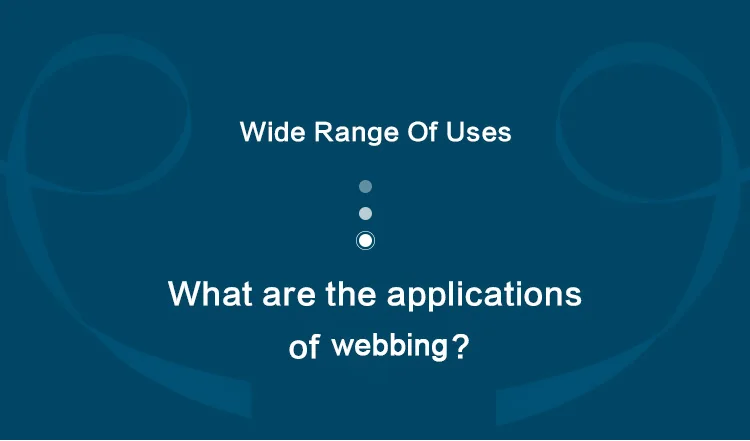 Wide Range Of Uses

What are the applications of webbing?